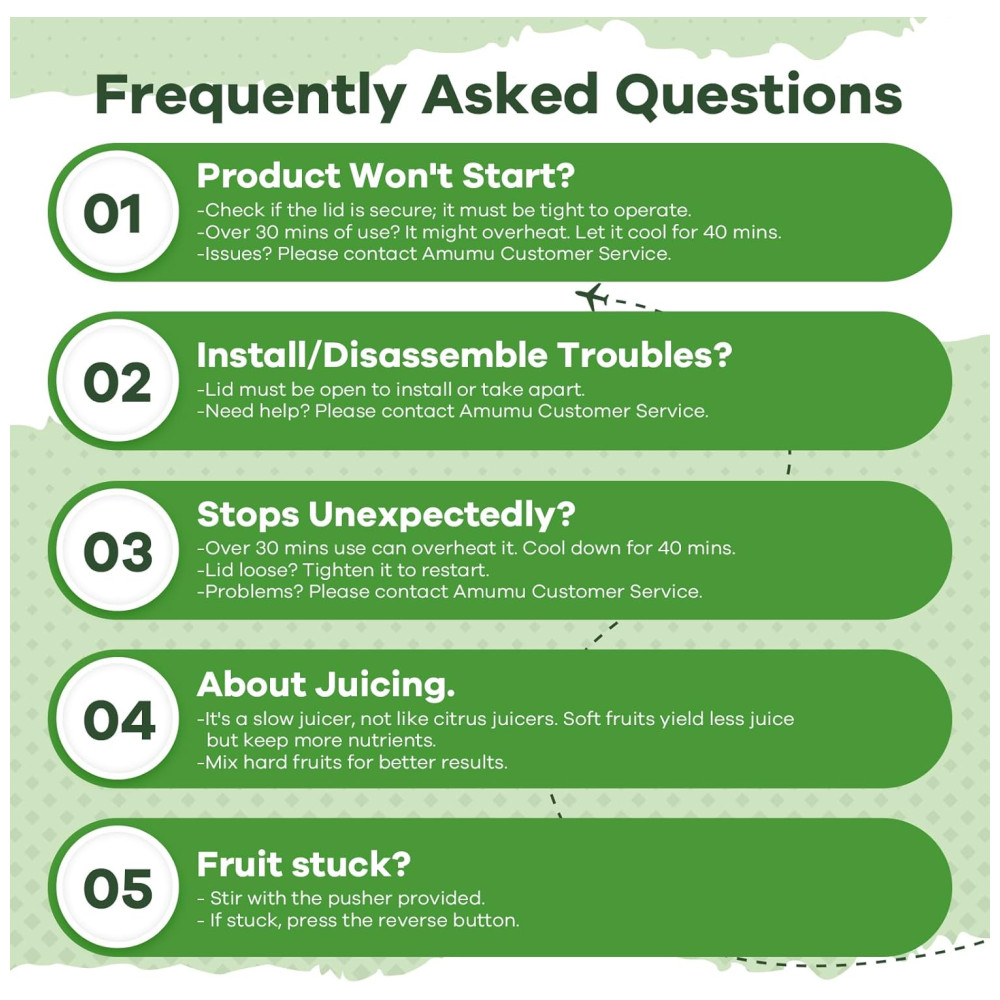 Frequently Asked Questions

01
Product Won't Start?
-Check if the lid is secure; it must be tight to operate.
-Over 30 mins of use? It might overheat. Let it cool for 40 mins.
-Issues? Please contact Amumu Customer Service.

02
Install/Disassemble Troubles?
-Lid must be open to install or take apart.
-Need help? Please contact Amumu Customer Service.

03
Stops Unexpectedly?
-Over 30 mins use can overheat it. Cool down for 40 mins.
-Lid loose? Tighten it to restart.
-Problems? Please contact Amumu Customer Service.

04
About Juicing.
-It's a slow juicer, not like citrus juicers. Soft fruits yield less juice but keep more nutrients.
-Mix hard fruits for better results.

05
Fruit stuck?
- Stir with the pusher provided.
- If stuck, press the reverse button.